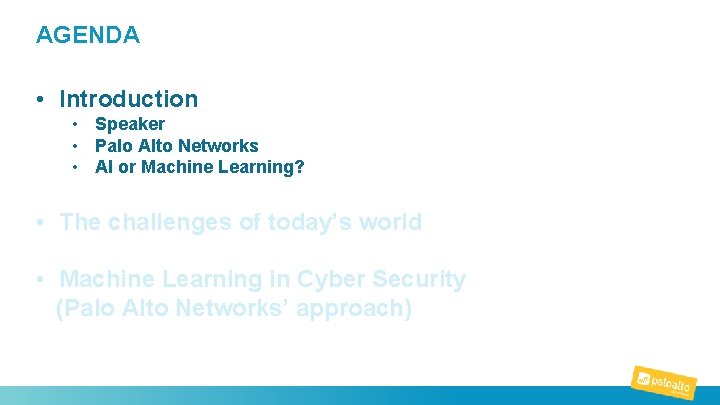 AGENDA

• Introduction
• Speaker
• Palo Alto Networks
• AI or Machine Learning?

• The challenges of today's world

• Machine Learning in Cyber Security (Palo Alto Networks' approach)

paloalto